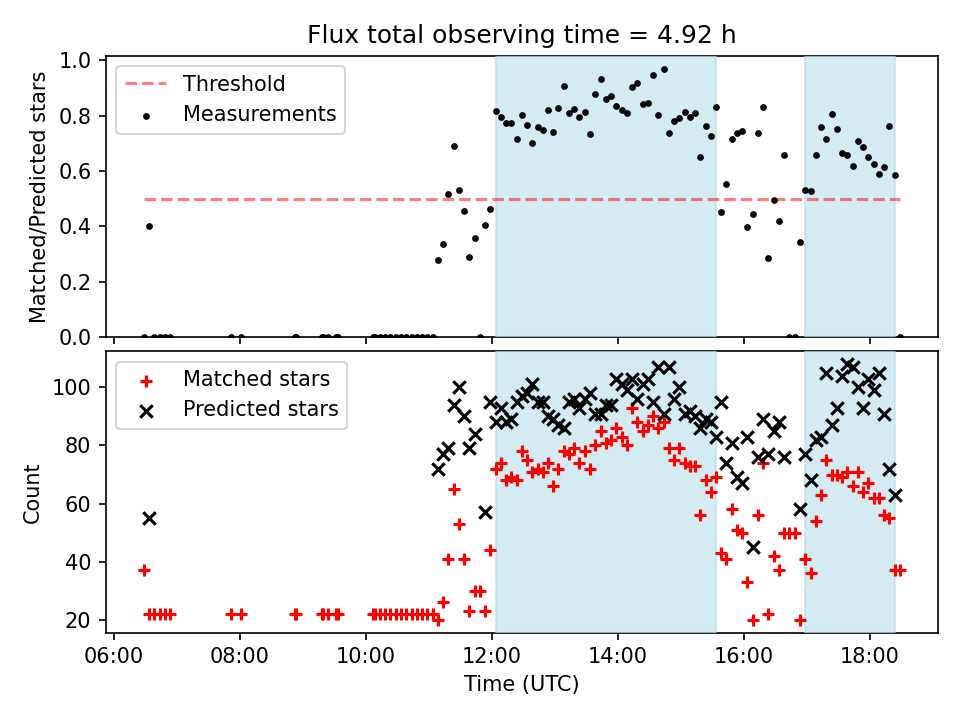 Flux total observing time = 4.92 h

Threshold
Measurements

Matched/Predicted stars

1.0
0.8
0.6
0.4
0.2
0.0

Matched stars
Predicted stars

Count

100
80
60
40
20

06:00 08:00 10:00 12:00 14:00 16:00 18:00

Time (UTC)